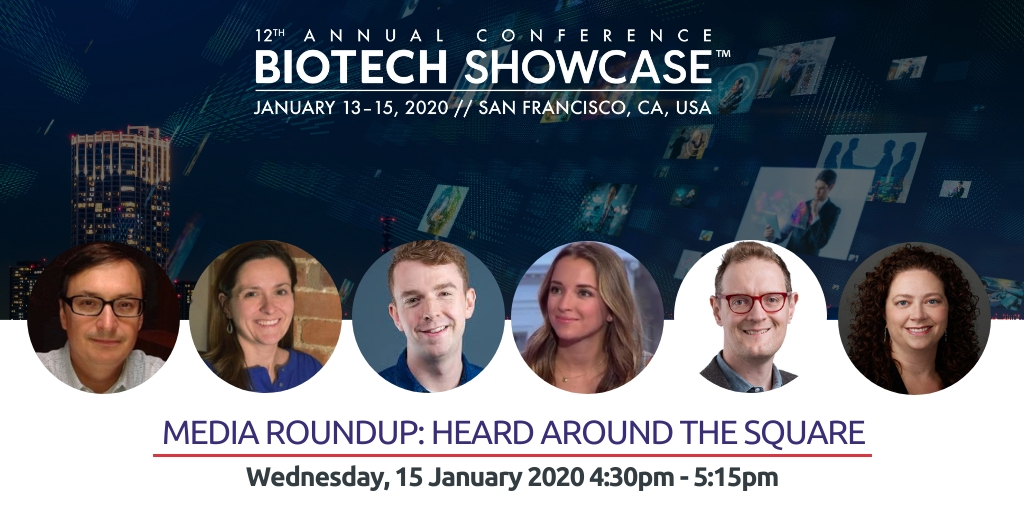 12TH ANNUAL CONFERENCE
BIOTECH SHOWCASE™
JANUARY 13–15, 2020 // SAN FRANCISCO, CA, USA

MEDIA ROUNDUP: HEARD AROUND THE SQUARE
Wednesday, 15 January 2020 4:30pm - 5:15pm